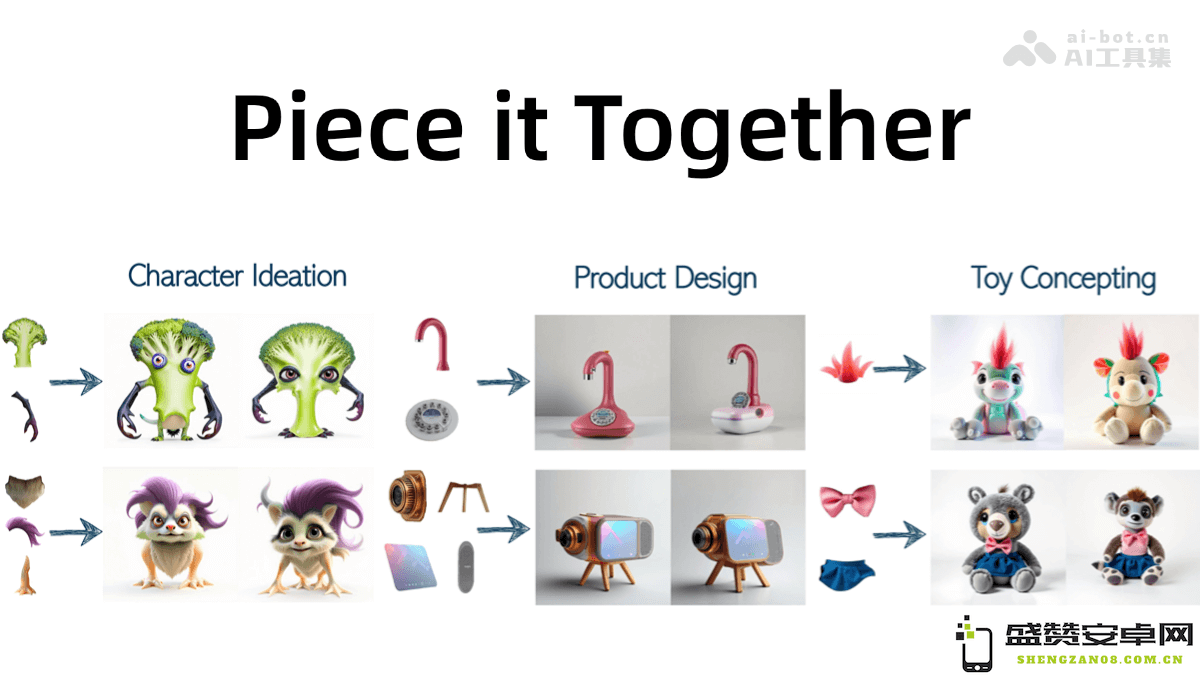 ai-bot.cn
AI工具集

Piece it Together

Character Ideation

Product Design

Toy Concepting

盛赞安卓网
SHENGZAN08.COM.CN